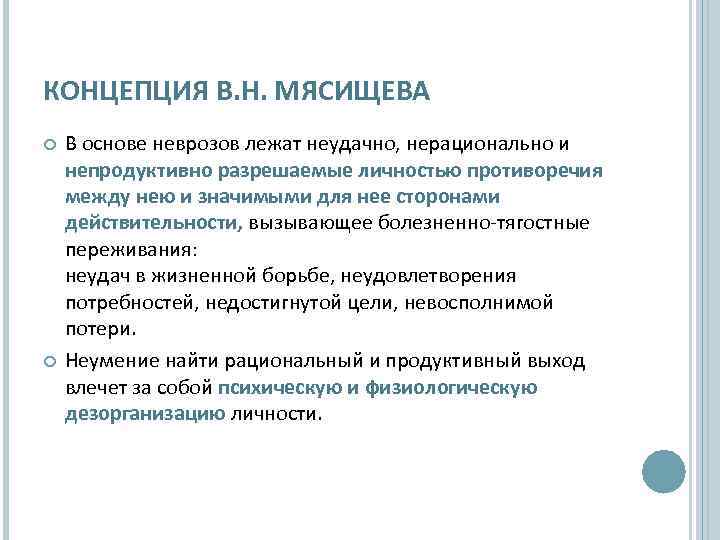 КОНЦЕПЦИЯ В.Н. МЯСИЩЕВА

В основе неврозов лежат неудачно, нерационально и непродуктивно разрешаемые личностью противоречия между нею и значимыми для нее сторонами действительности, вызывающее болезненно-тягостные переживания:
неудач в жизненной борьбе, неудовлетворения потребностей, недостигнутой цели, невосполнимой потери.

Неумение найти рациональный и продуктивный выход влечет за собой психическую и физиологическую дезорганизацию личности.